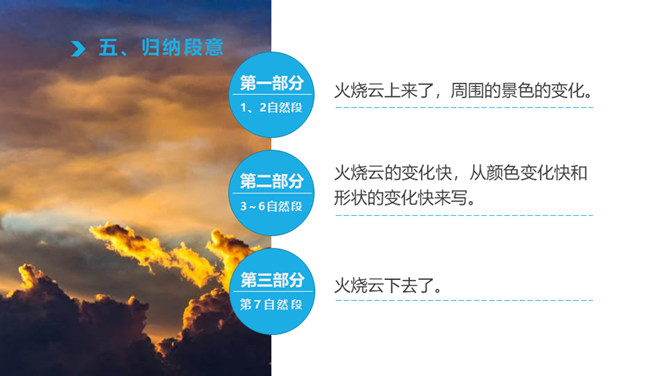 五、归纳段意

第一部分
1、2自然段

火烧云上来了，周围的景色的变化。

第二部分
3～6自然段

火烧云的变化快，从颜色变化快和形状的变化快来写。

第三部分
第7自然段

火烧云下去了。